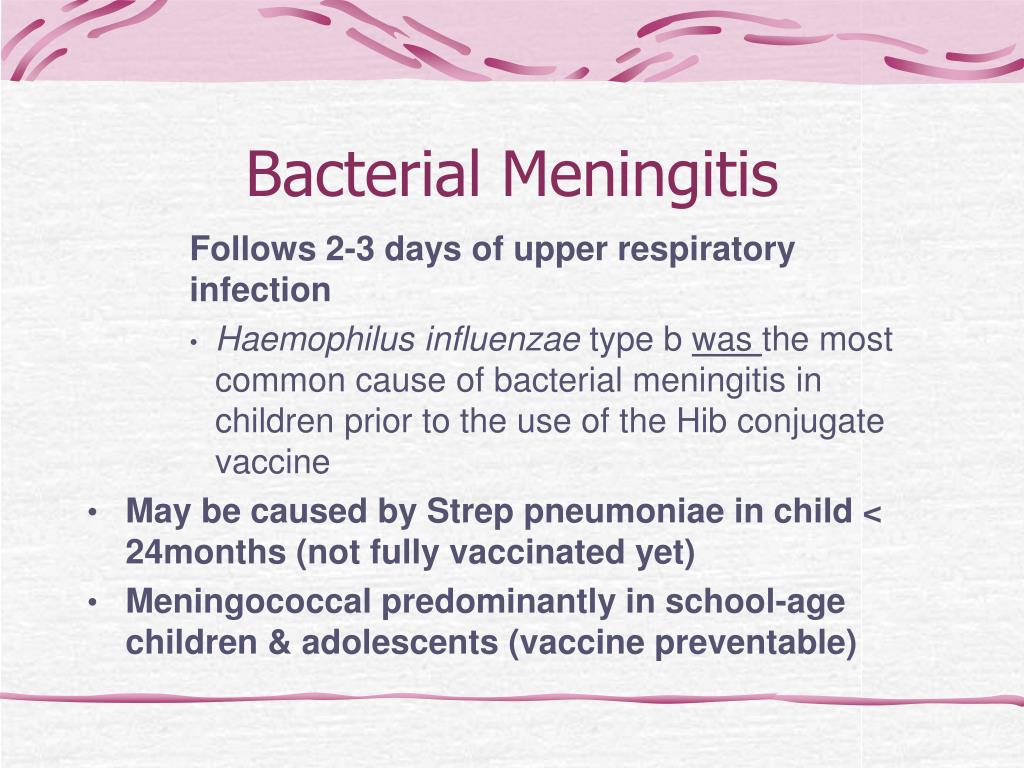 Bacterial Meningitis

Follows 2-3 days of upper respiratory infection

• Haemophilus influenzae type b was the most common cause of bacterial meningitis in children prior to the use of the Hib conjugate vaccine

• May be caused by Strep pneumoniae in child < 24months (not fully vaccinated yet)

• Meningococcal predominantly in school-age children & adolescents (vaccine preventable)